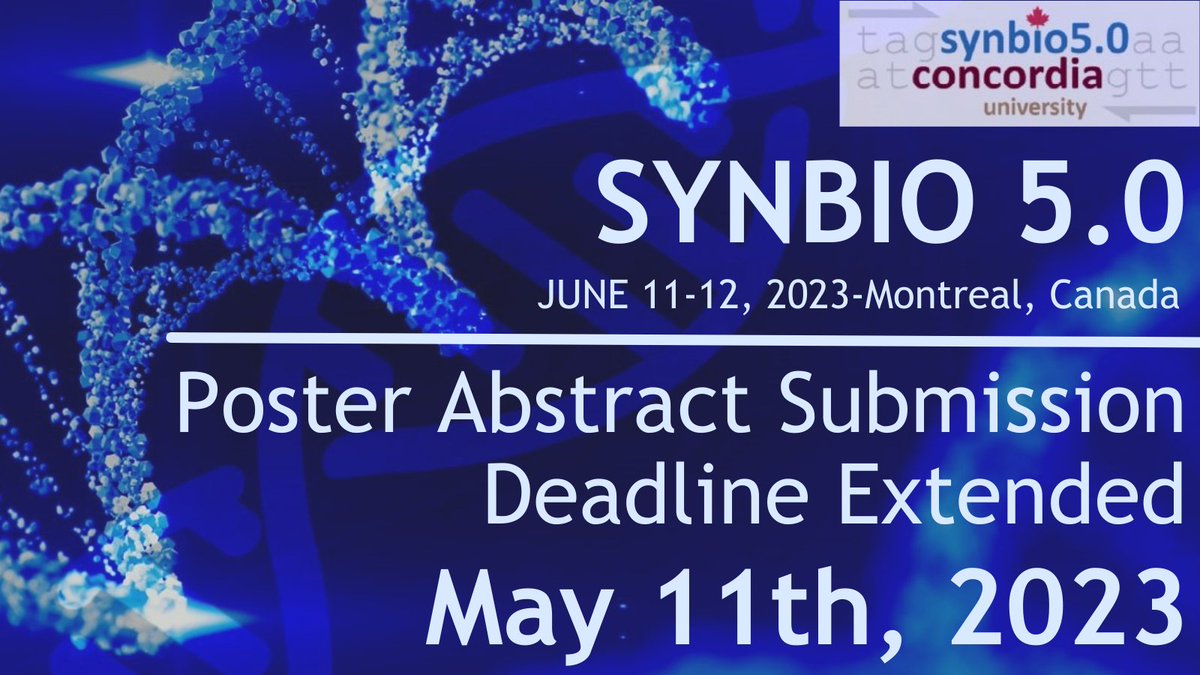 tagsynbio5.0aa
atconcordiagtt
university

SYNBIO 5.0

JUNE 11-12, 2023-Montreal, Canada

Poster Abstract Submission
Deadline Extended

May 11th, 2023